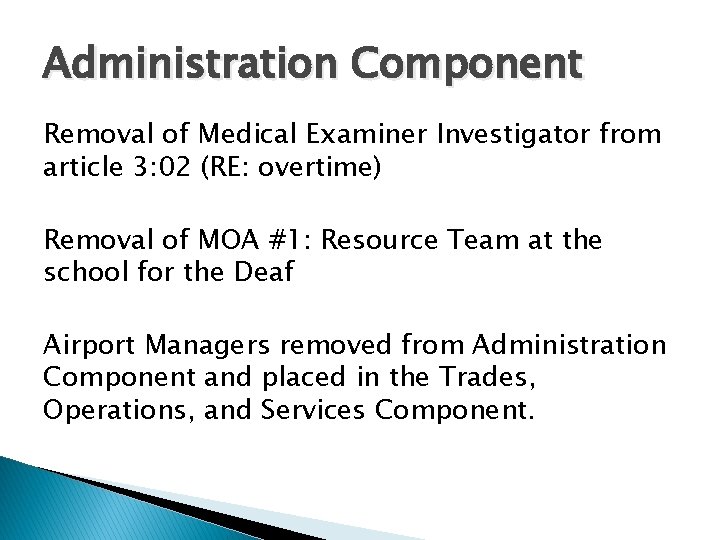 Administration Component

Removal of Medical Examiner Investigator from article 3:02 (RE: overtime)

Removal of MOA #1: Resource Team at the school for the Deaf

Airport Managers removed from Administration Component and placed in the Trades, Operations, and Services Component.